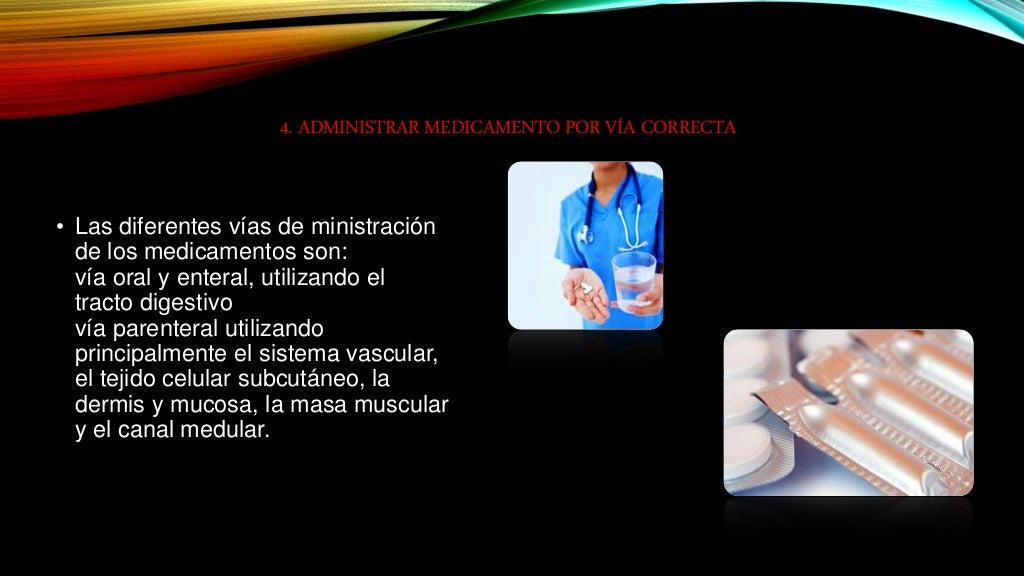 4. ADMINISTRAR MEDICAMENTO POR VÍA CORRECTA

• Las diferentes vías de ministración de los medicamentos son:
vía oral y enteral, utilizando el tracto digestivo
vía parenteral utilizando principalmente el sistema vascular, el tejido celular subcutáneo, la dermis y mucosa, la masa muscular y el canal medular.